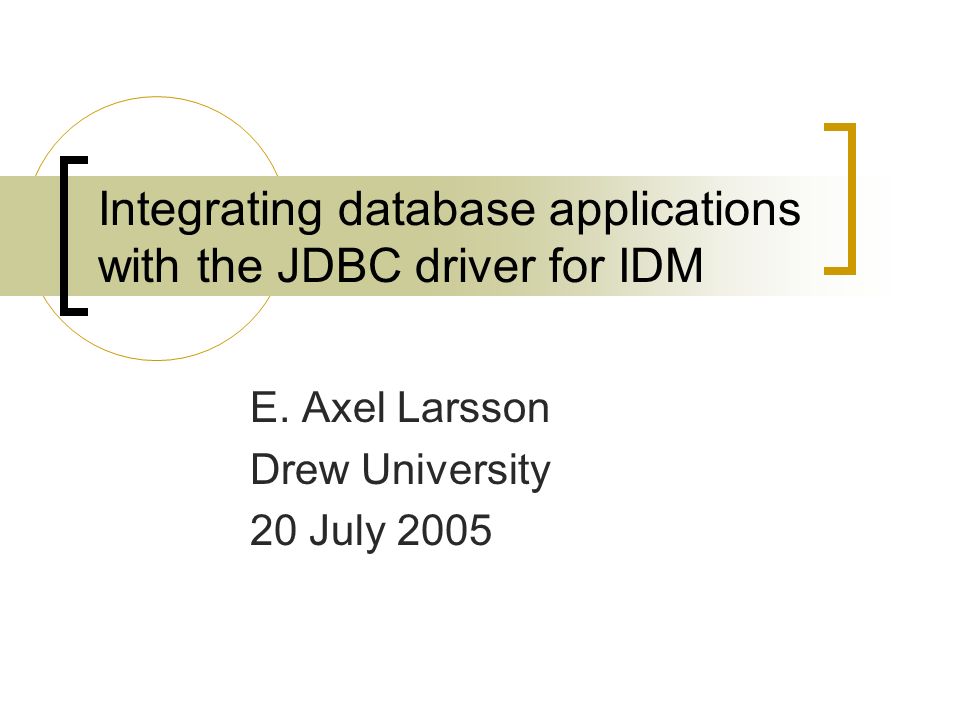 Integrating database applications with the JDBC driver for IDM

E. Axel Larsson
Drew University
20 July 2005